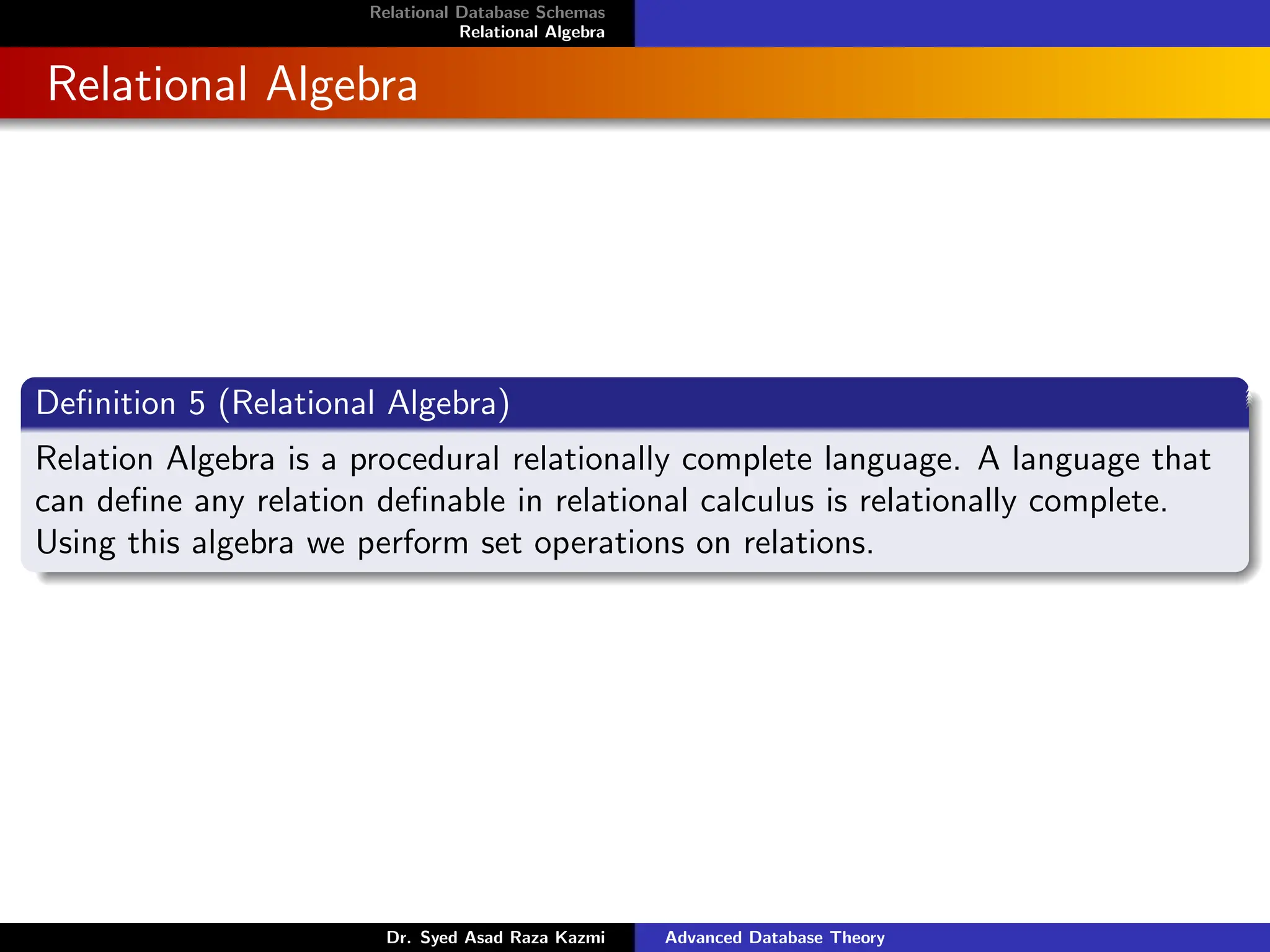 Relational Database Schemas
Relational Algebra

Relational Algebra

Definition 5 (Relational Algebra)

Relation Algebra is a procedural relationally complete language. A language that can define any relation definable in relational calculus is relationally complete. Using this algebra we perform set operations on relations.

Dr. Syed Asad Raza Kazmi
Advanced Database Theory